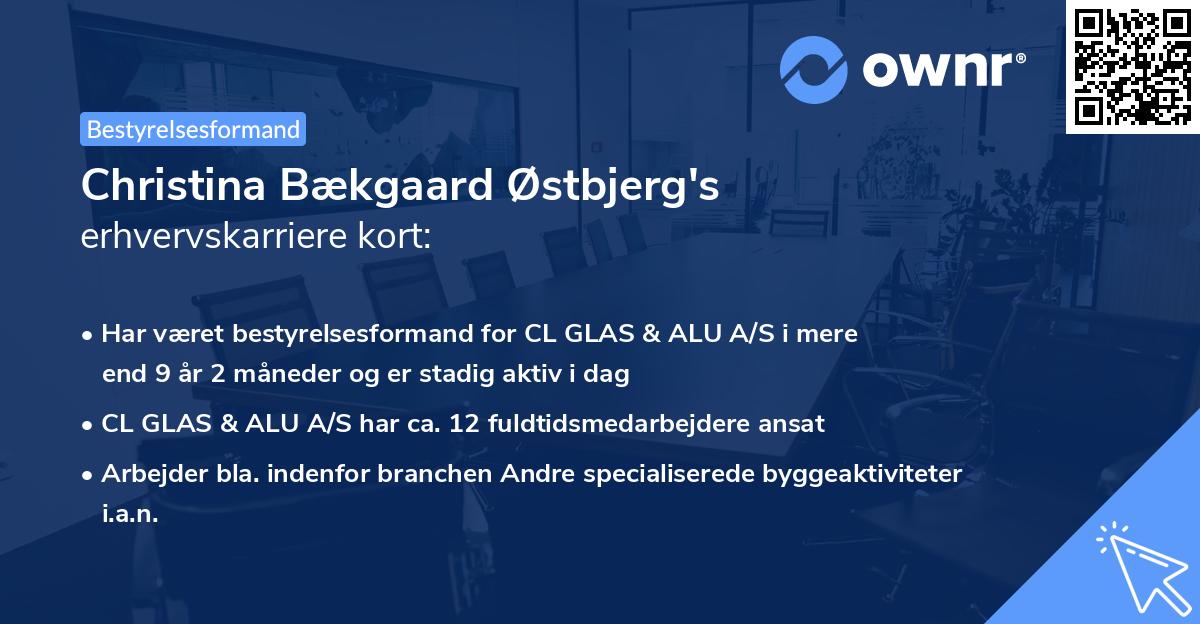 ownr®

Bestyrelsesformand

Christina Bækgaard Østbjerg's
erhvervskarriere kort:

• Har været bestyrelsesformand for CL GLAS & ALU A/S i mere end 9 år 2 måneder og er stadig aktiv i dag

• CL GLAS & ALU A/S har ca. 12 fuldtidsmedarbejdere ansat

• Arbejder bla. indenfor branchen Andre specialiserede byggeaktiviteter i.a.n.